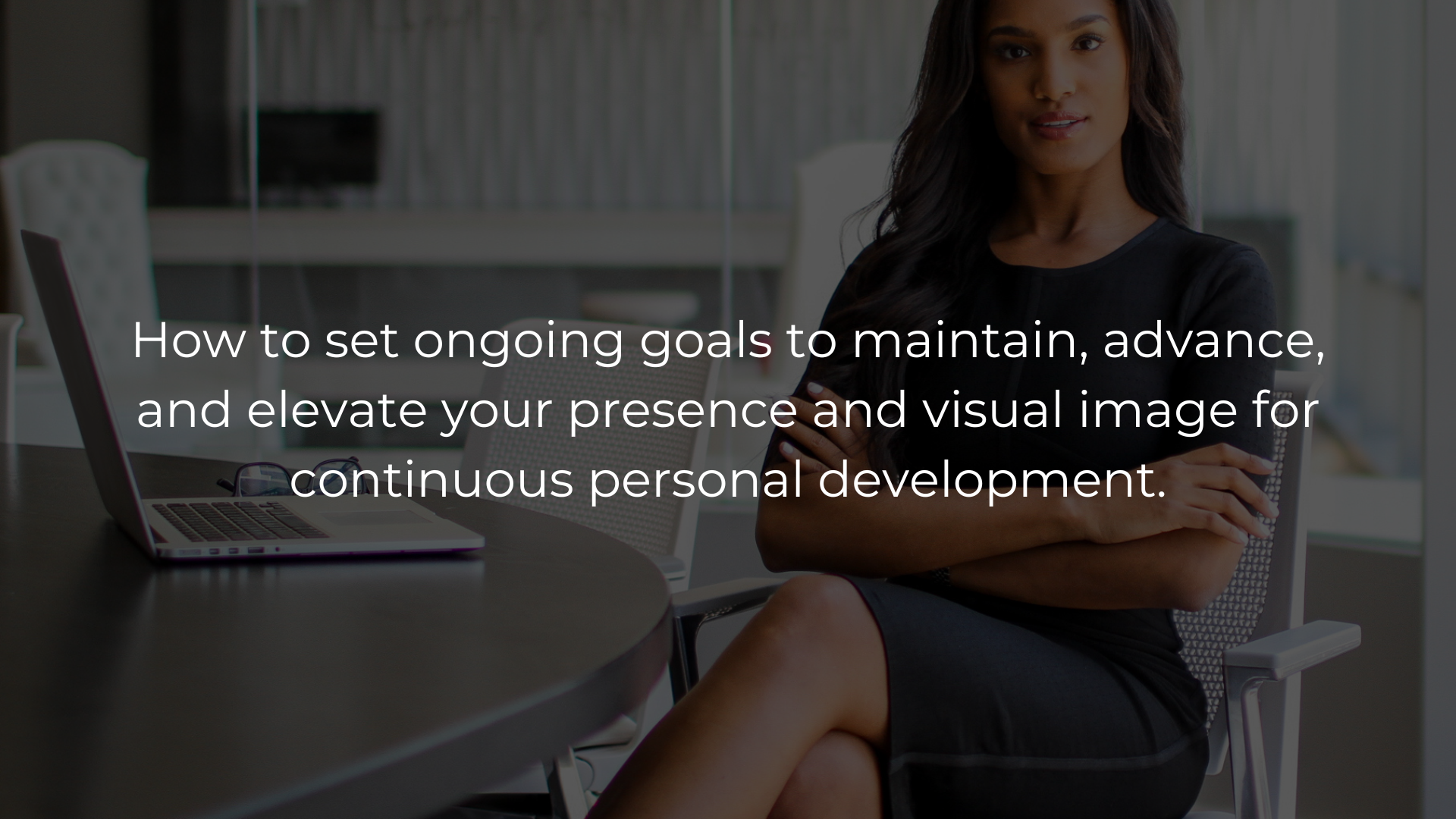 How to set ongoing goals to maintain, advance, and elevate your presence and visual image for continuous personal development.